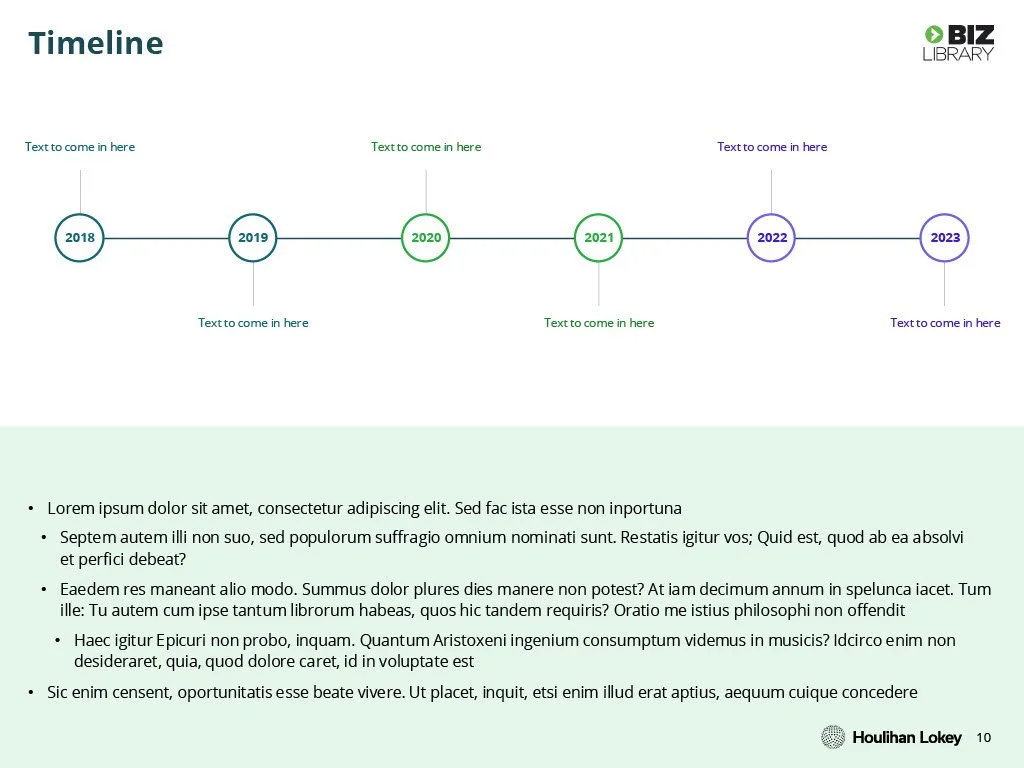 Timeline

BIZ LIBRARY

Text to come in here

Text to come in here

Text to come in here

2018

2019

2020

2021

2022

2023

Text to come in here

Text to come in here

Text to come in here

• Lorem ipsum dolor sit amet, consectetur adipiscing elit. Sed fac ista esse non inportuna

• Septem autem illi non suo, sed populorum suffragio omnium nominati sunt. Restatis igitur vos; Quid est, quod ab ea absolvi et perfici debeat?

• Eaedem res maneant alio modo. Summus dolor plures dies manere non potest? At iam decimum annum in spelunca iacet. Tum ille: Tu autem cum ipse tantum librorum habeas, quos hic tandem requiris? Oratio me istius philosophi non offendit

• Haec igitur Epicuri non probo, inquam. Quantum Aristoxeni ingenium consumptum videmus in musicis? Idcirco enim non desideraret, quia, quod dolore caret, id in voluptate est

• Sic enim censent, oportunitatis esse beate vivere. Ut placet, inquit, etsi enim illud erat aptius, aequum cuique concedere

Houlihan Lokey

10